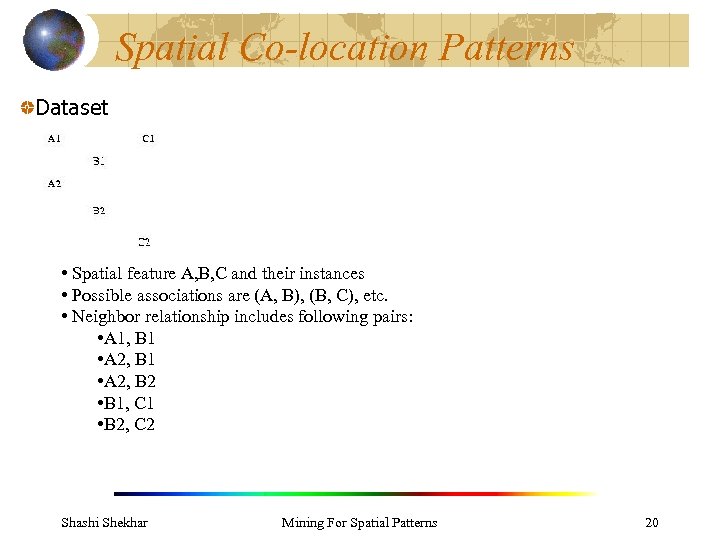 Spatial Co-location Patterns

Dataset

A1 C1

B1

A2

B2

C2

• Spatial feature A,B,C and their instances
• Possible associations are (A, B), (B, C), etc.
• Neighbor relationship includes following pairs:
•A1, B1
•A2, B1
•A2, B2
•B1, C1
•B2, C2

Shashi Shekhar Mining For Spatial Patterns 20